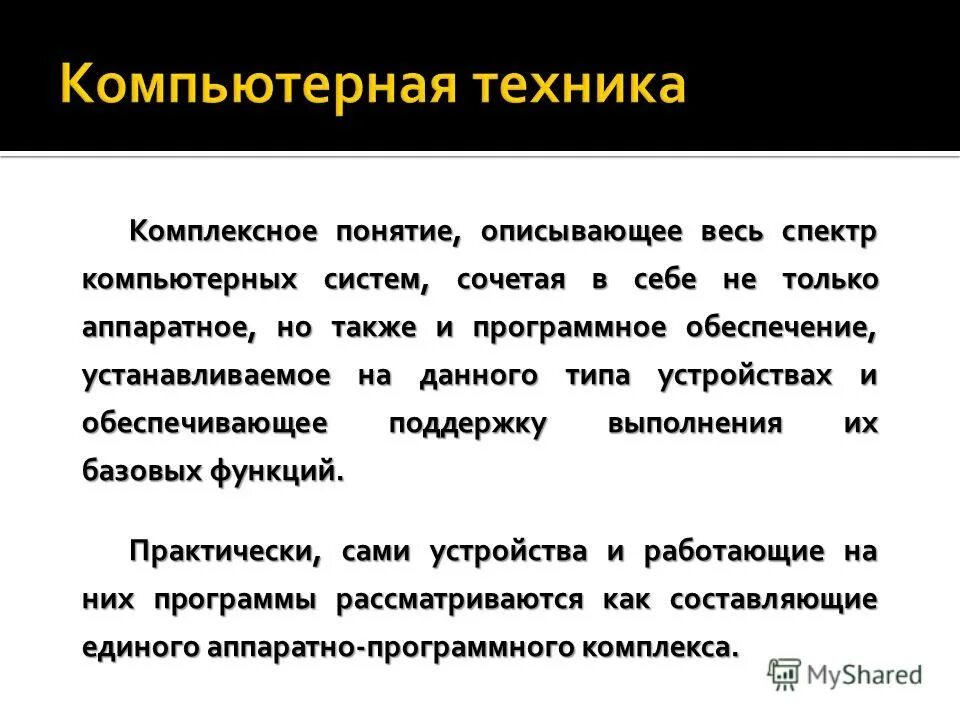 Компьютерная техника

Комплексное понятие, описывающее весь спектр компьютерных систем, сочетая в себе не только аппаратное, но также и программное обеспечение, устанавливаемое на данного типа устройствах и обеспечивающее поддержку выполнения их базовых функций.

Практически, сами устройства и работающие на них программы рассматриваются как составляющие единого аппаратно-программного комплекса.

MyShared